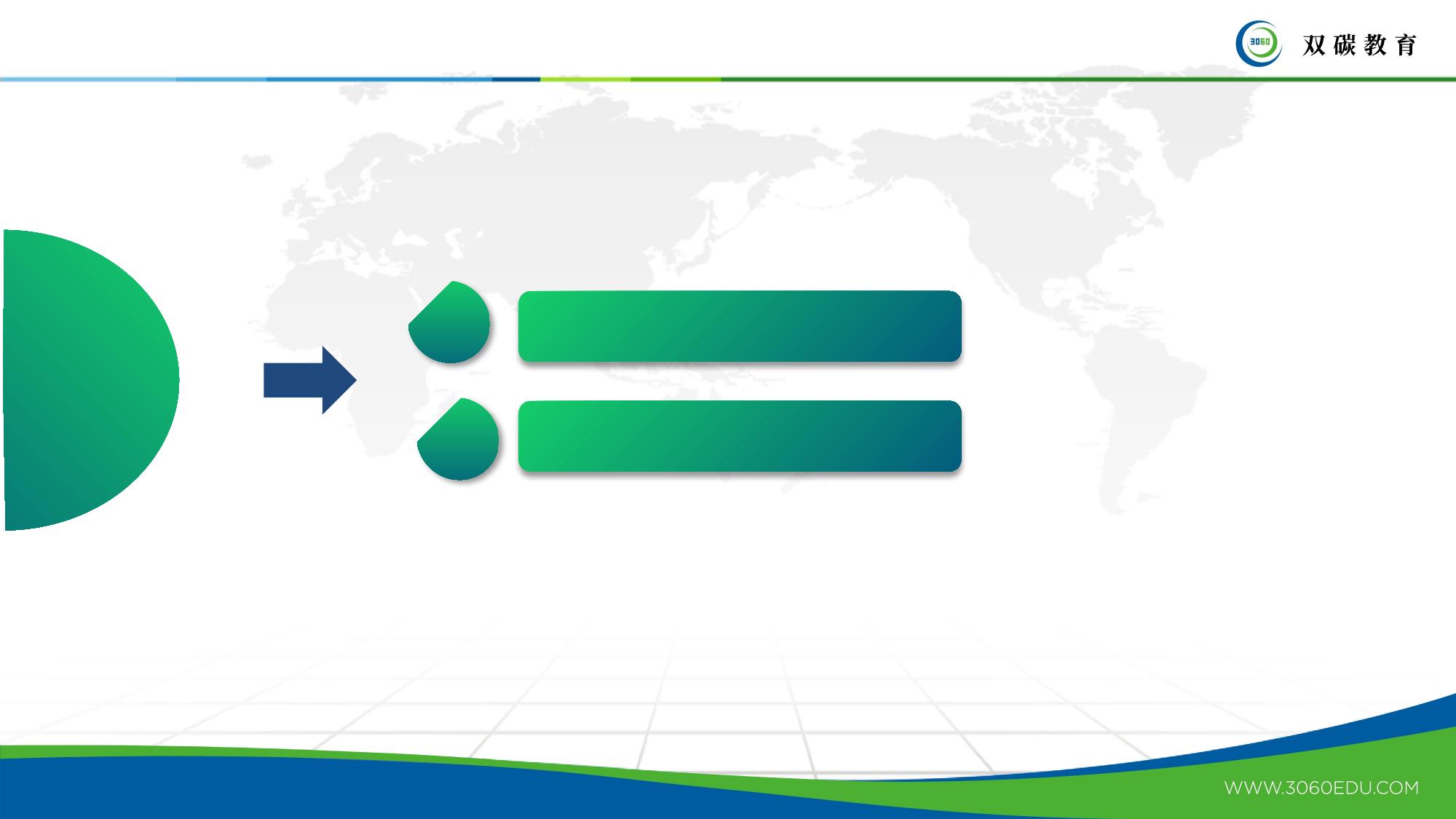 3060 双碳教育

WWW.3060EDU.COM